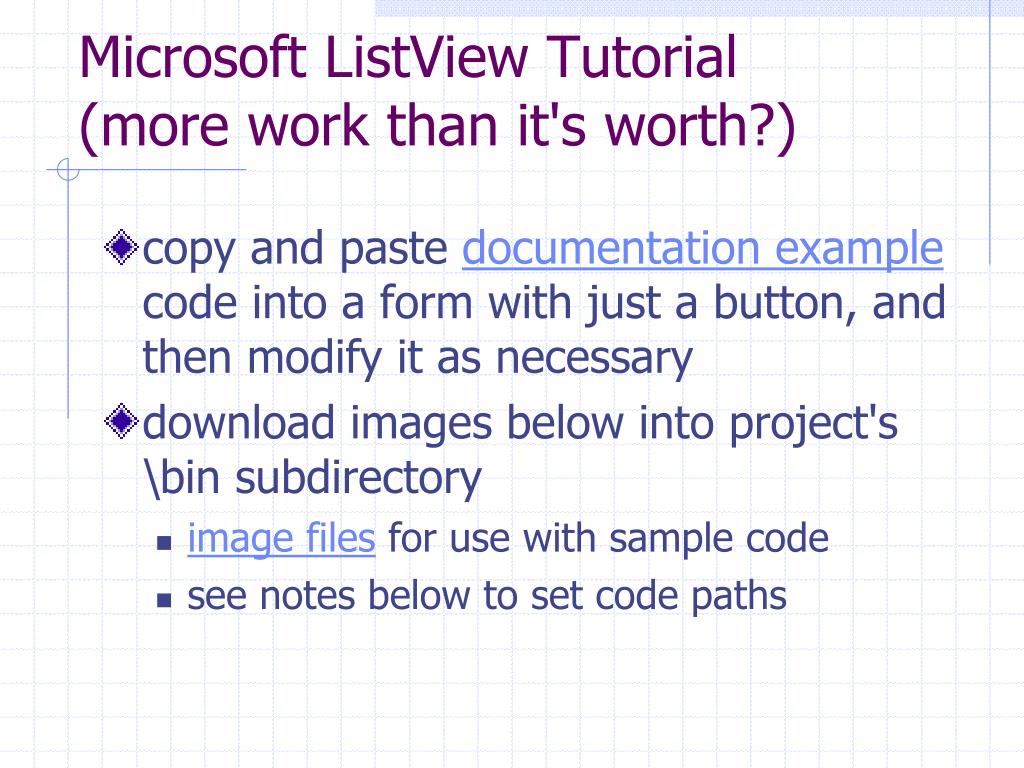 Microsoft ListView Tutorial (more work than it's worth?)

copy and paste documentation example code into a form with just a button, and then modify it as necessary

download images below into project's \bin subdirectory

image files for use with sample code

see notes below to set code paths